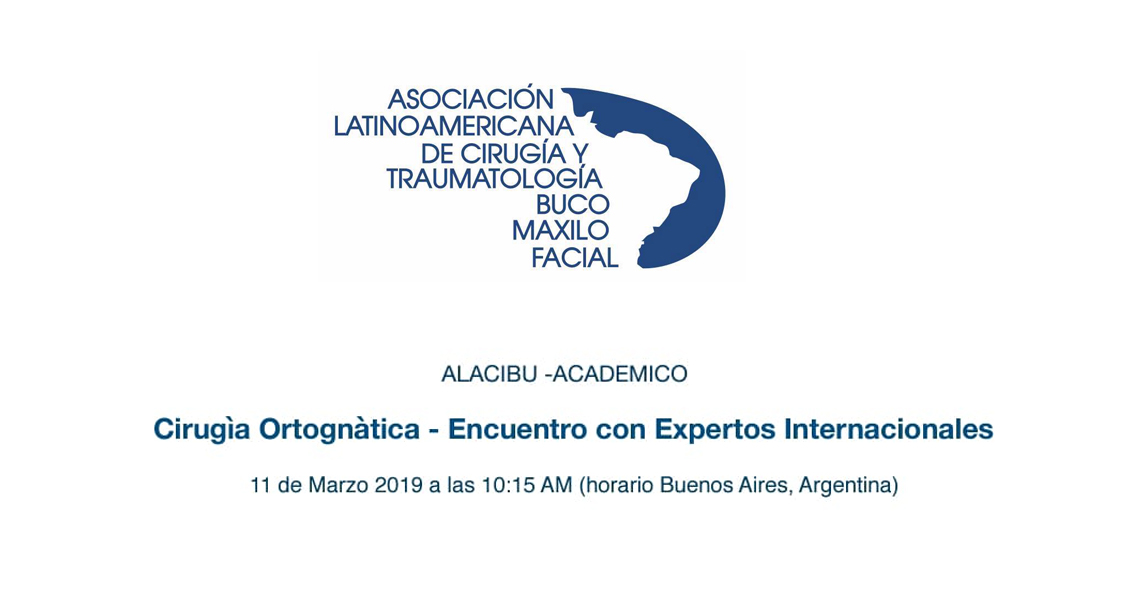 ASOCIACIÓN
LATINOAMERICANA
DE CIRUGÍA Y
TRAUMATOLOGÍA
BUCO
MAXILO
FACIAL

ALACIBU -ACADEMICO

Cirugìa Ortognàtica - Encuentro con Expertos Internacionales

11 de Marzo 2019 a las 10:15 AM (horario Buenos Aires, Argentina)